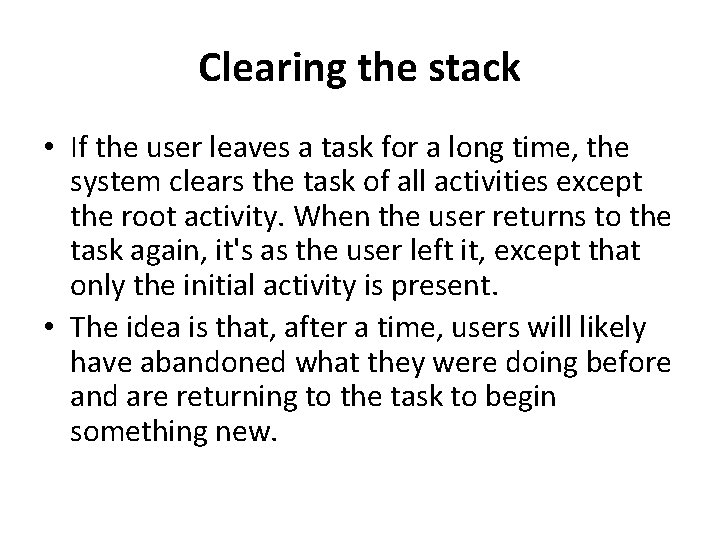 Clearing the stack

• If the user leaves a task for a long time, the system clears the task of all activities except the root activity. When the user returns to the task again, it's as the user left it, except that only the initial activity is present.
• The idea is that, after a time, users will likely have abandoned what they were doing before and are returning to the task to begin something new.